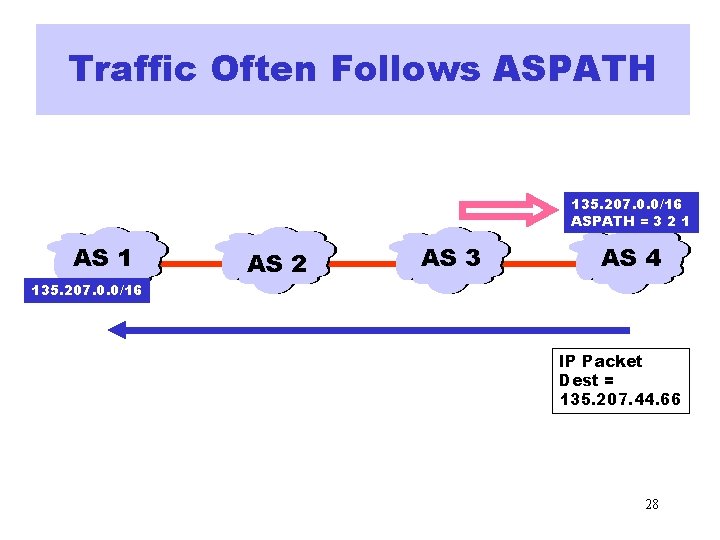 Traffic Often Follows ASPATH

135.207.0.0/16
ASPATH = 3 2 1

AS 1

AS 2

AS 3

AS 4

135.207.0.0/16

IP Packet
Dest =
135.207.44.66

28